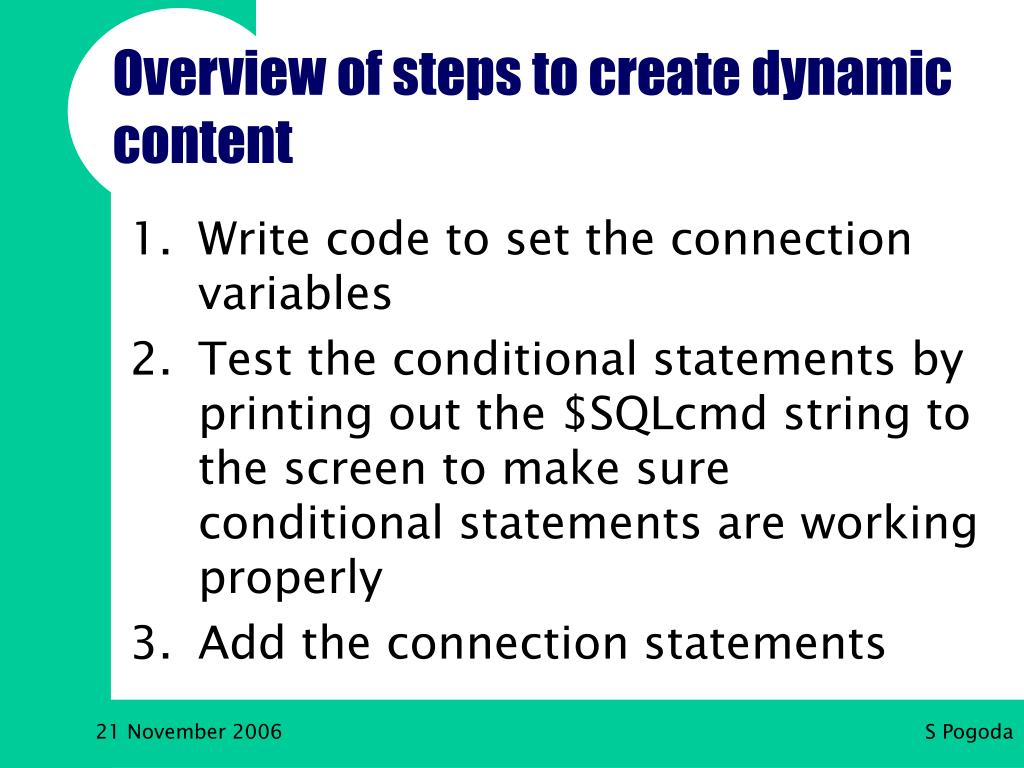 Overview of steps to create dynamic content

1. Write code to set the connection variables
2. Test the conditional statements by printing out the \$SQLcmd string to the screen to make sure conditional statements are working properly
3. Add the connection statements

21 November 2006

S Pogoda